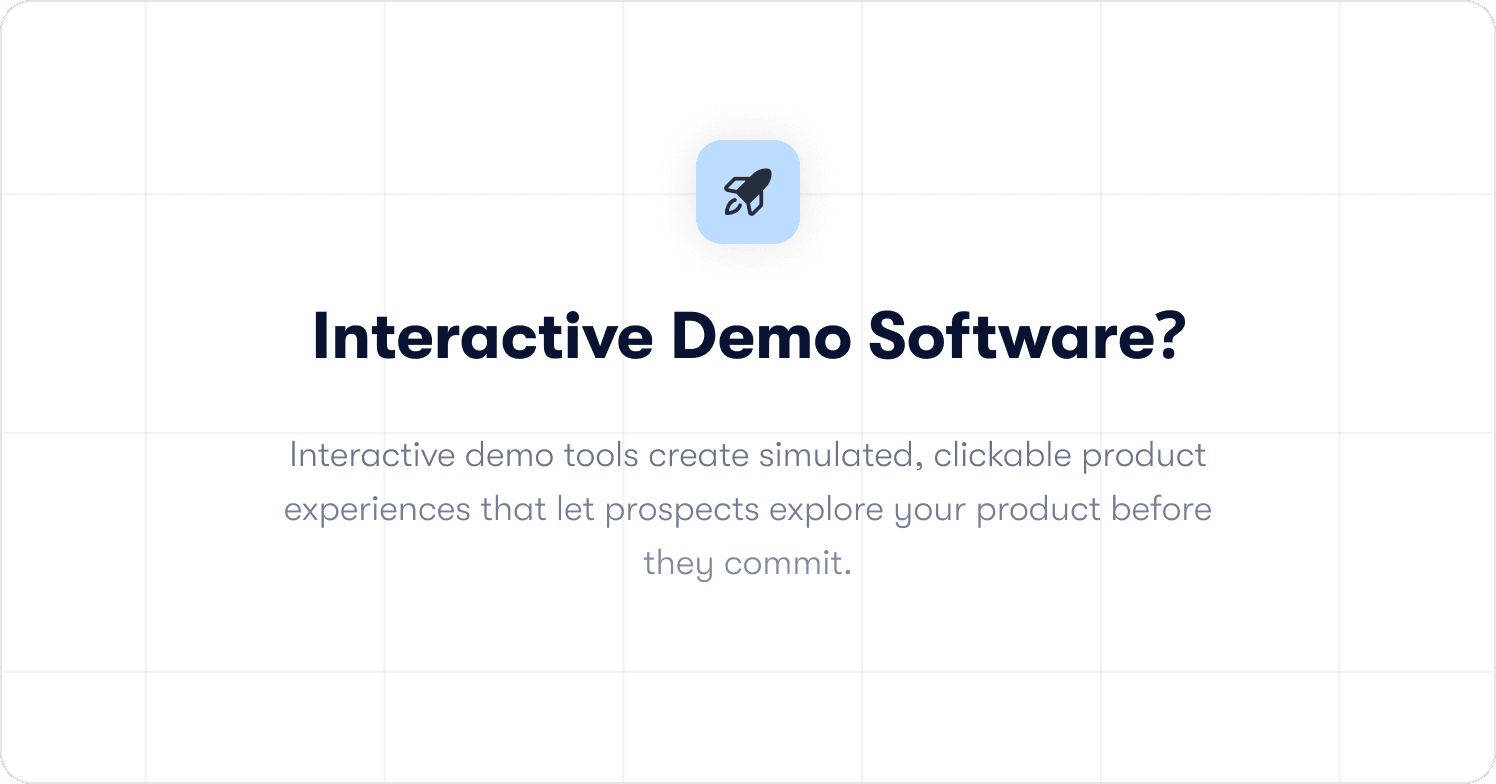 Interactive Demo Software?

Interactive demo tools create simulated, clickable product experiences that let prospects explore your product before they commit.